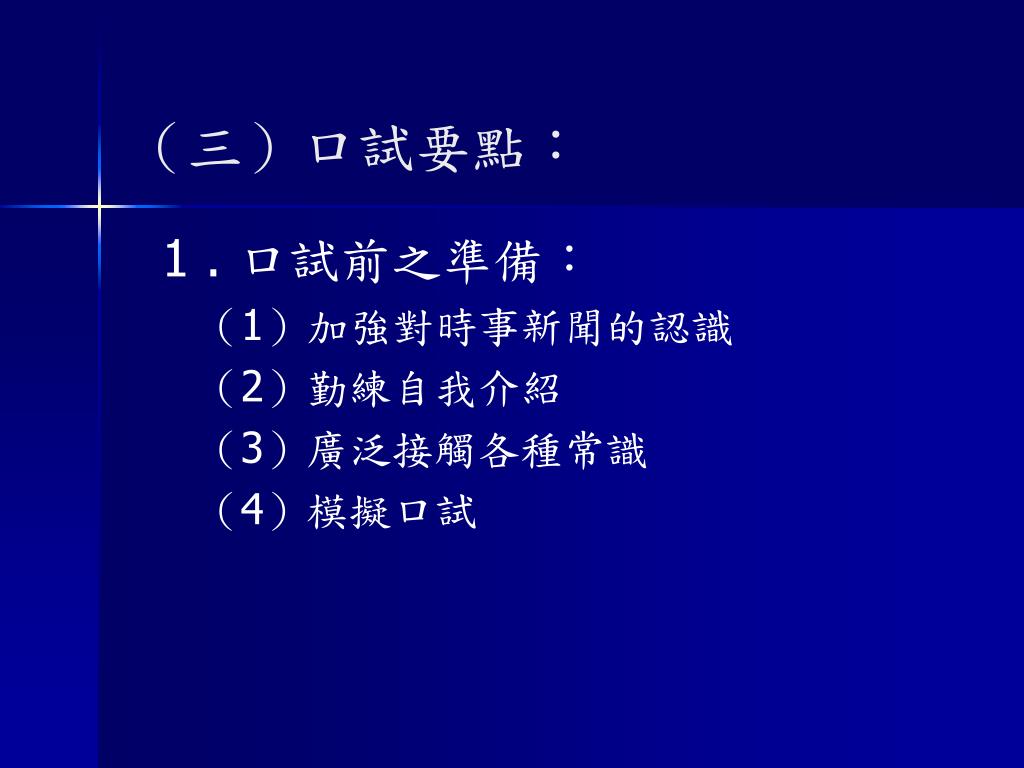 （三）口試要點：

1．口試前之準備：

（1）加強對時事新聞的認識

（2）勤練自我介紹

（3）廣泛接觸各種常識

（4）模擬口試